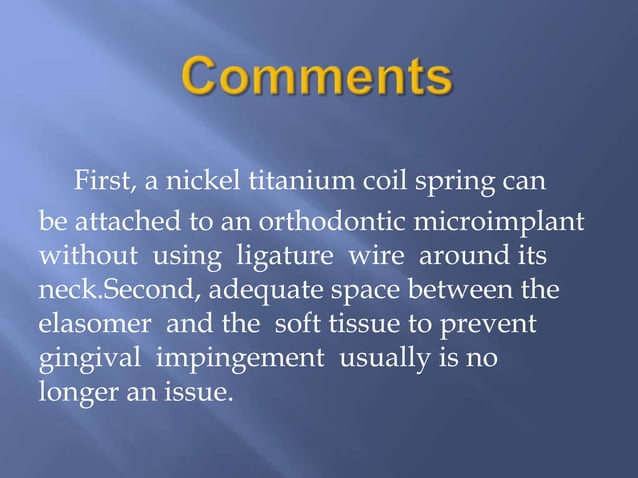 Comments

First, a nickel titanium coil spring can be attached to an orthodontic microimplant without using ligature wire around its neck.Second, adequate space between the elasomer and the soft tissue to prevent gingival impingement usually is no longer an issue.